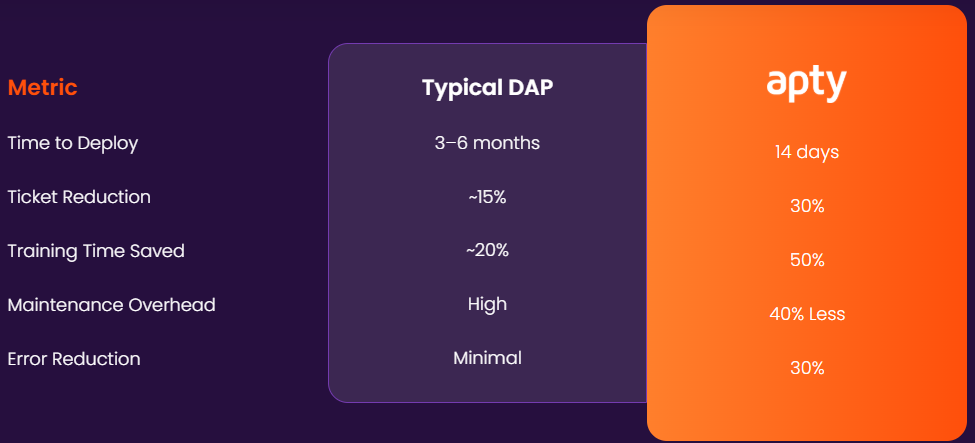 | Metric | Typical DAP | apty |
|---|---|---|
| Time to Deploy | 3–6 months | 14 days |
| Ticket Reduction | ~15% | 30% |
| Training Time Saved | ~20% | 50% |
| Maintenance Overhead | High | 40% Less |
| Error Reduction | Minimal | 30% |